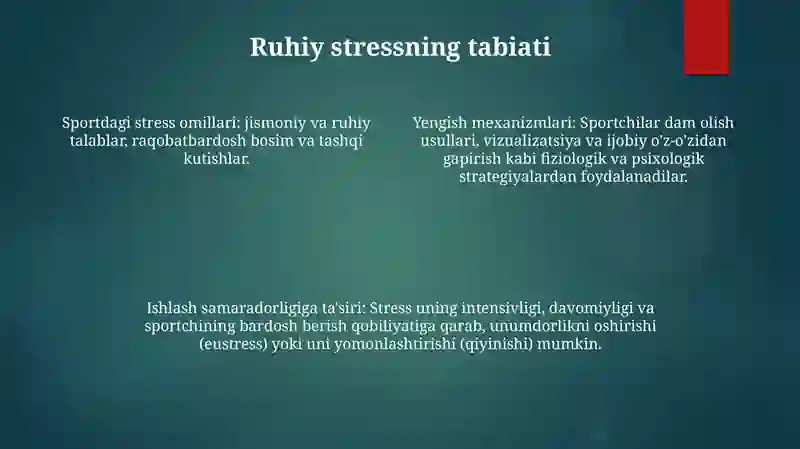 Ruhiy stressning tabiati

Sportdagi stress omillari: jismoniy va ruhiy talablar, raqobatbardosh bosim va tashqi kutishlar.

Yengish mexanizmlari: Sportchilar dam olish usullari, vizualizatsiya va ijobiy o'z-o'zidan gapirish kabi fiziologik va psixologik strategiyalardan foydalanadilar.

Ishlash samaradorligiga ta'siri: Stress uning intensivligi, davomiyligi va sportchining bardosh berish qobiliyatiga qarab, unumdorlikni oshirishi (eustress) yoki uni yomonlashtirishi (qiyinishi) mumkin.